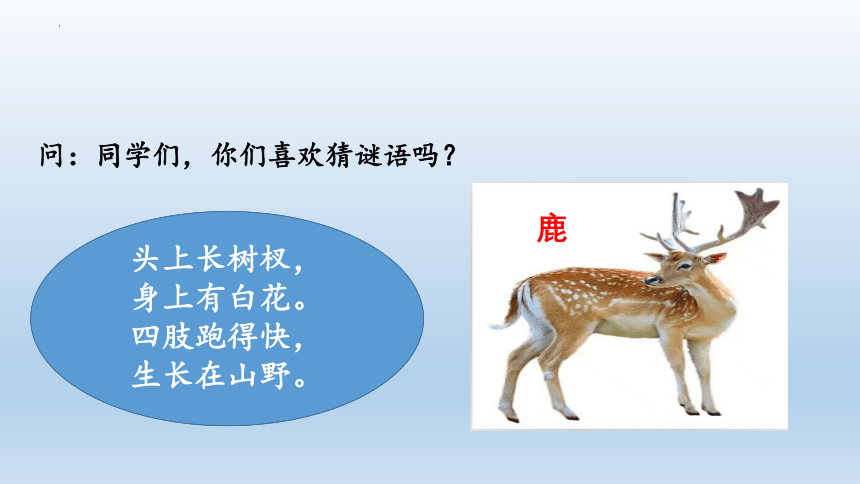 问：同学们，你们喜欢猜谜语吗？

头上长树杈，
身上有白花。
四肢跑得快，
生长在山野。

鹿